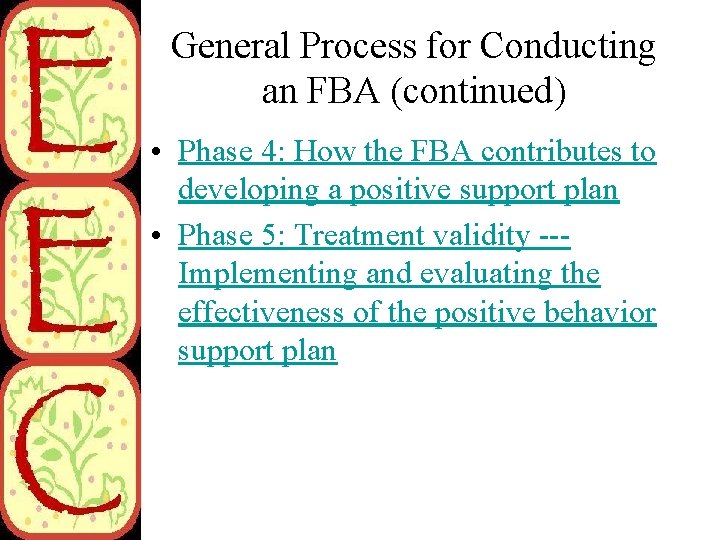 E
E
C

General Process for Conducting an FBA (continued)

• Phase 4: How the FBA contributes to developing a positive support plan
• Phase 5: Treatment validity --- Implementing and evaluating the effectiveness of the positive behavior support plan